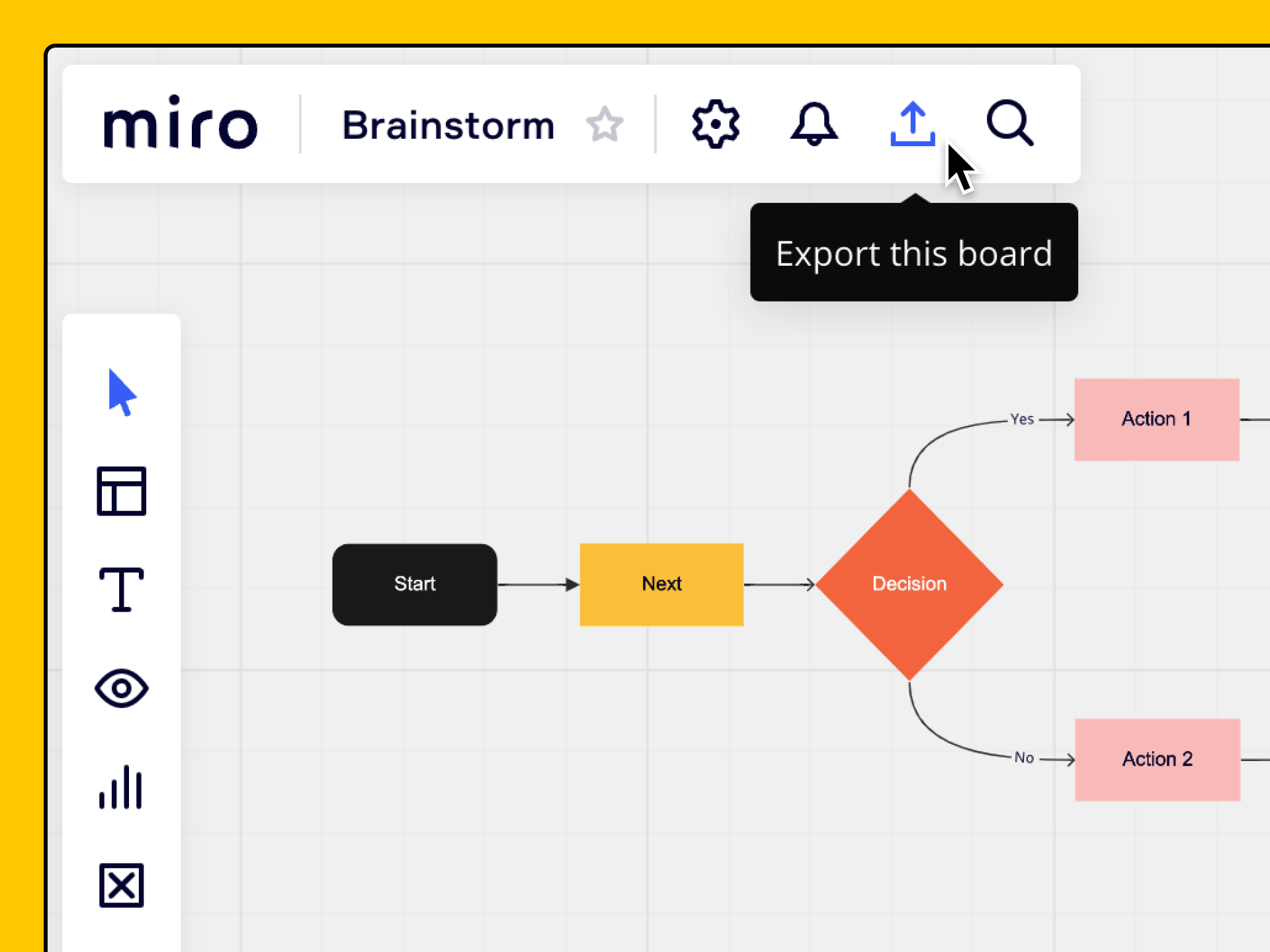 miro

Brainstorm

Export this board

Start

Next

Decision

Yes

Action 1

No

Action 2